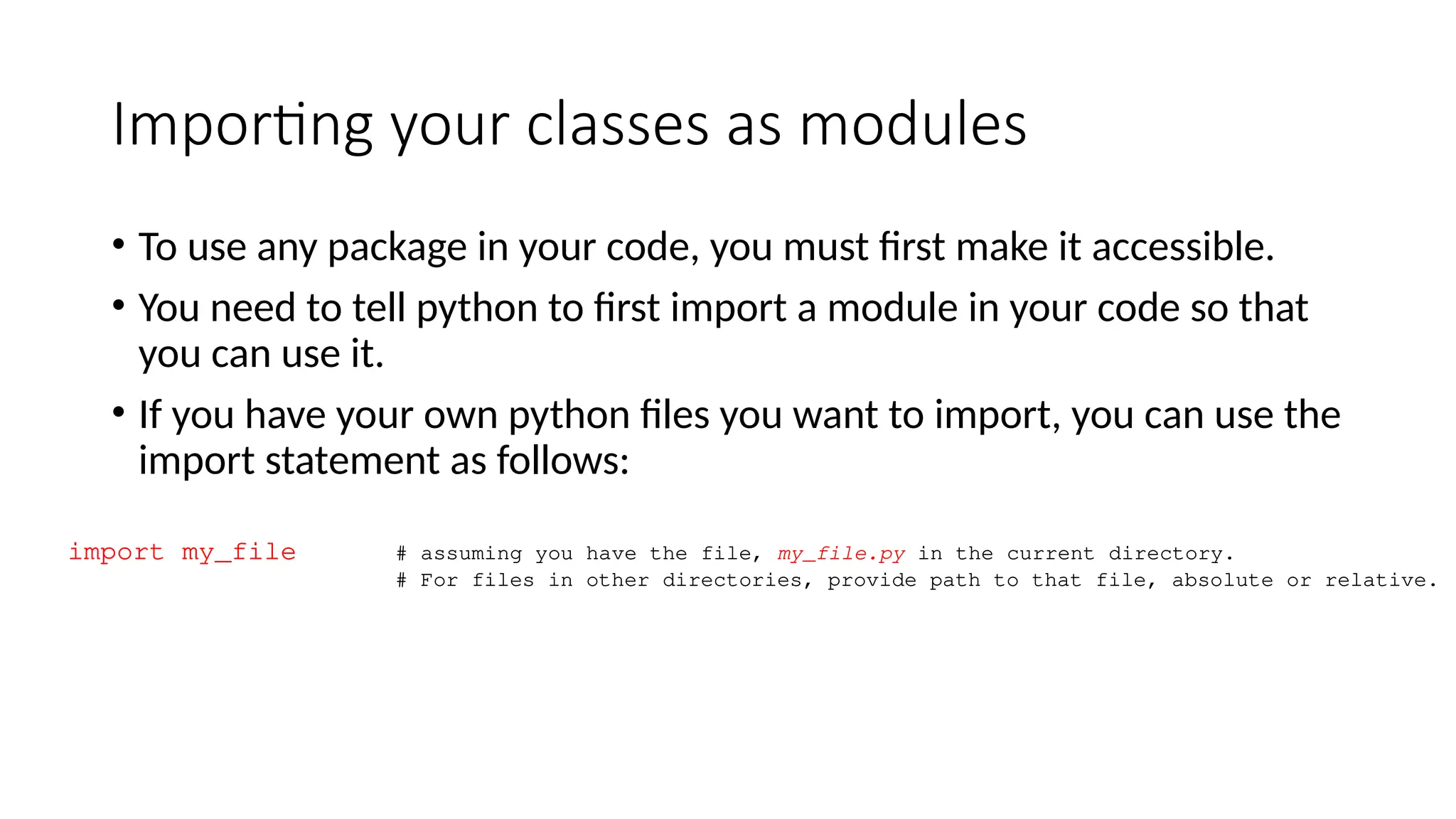 Importing your classes as modules

• To use any package in your code, you must first make it accessible.

• You need to tell python to first import a module in your code so that you can use it.

• If you have your own python files you want to import, you can use the import statement as follows:

import my_file # assuming you have the file, my_file.py in the current directory.
# For files in other directories, provide path to that file, absolute or relative.